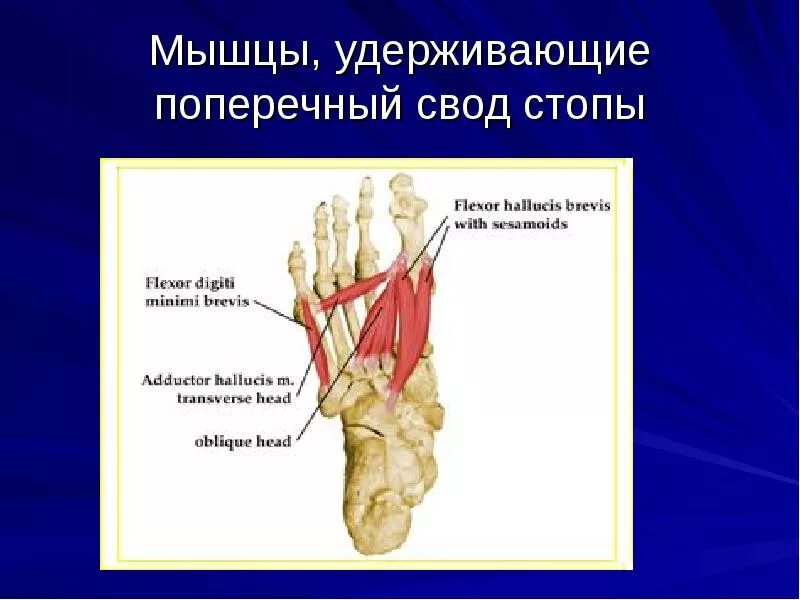 Мышцы, удерживающие поперечный свод стопы

Flexor hallucis brevis with sesamoids

Flexor digiti minimi brevis

Adductor hallucis m. transverse head

oblique head